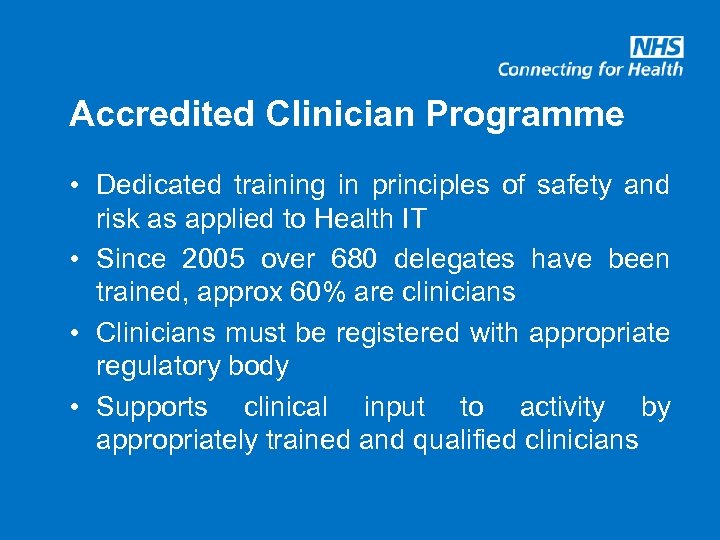 NHS
Connecting for Health

Accredited Clinician Programme

• Dedicated training in principles of safety and risk as applied to Health IT
• Since 2005 over 680 delegates have been trained, approx 60% are clinicians
• Clinicians must be registered with appropriate regulatory body
• Supports clinical input to activity by appropriately trained and qualified clinicians